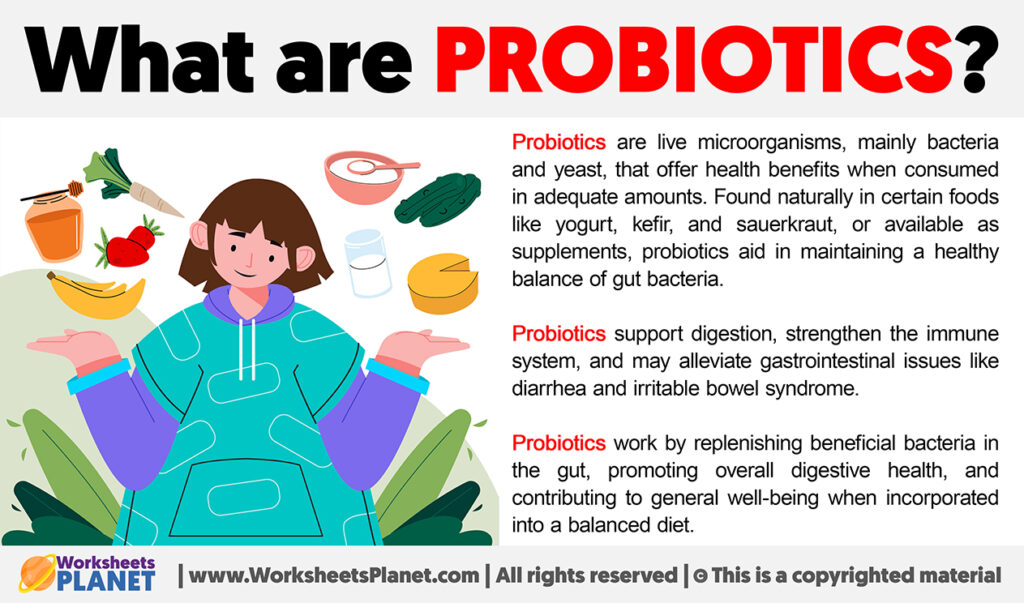 What are PROBIOTICS?

Probiotics are live microorganisms, mainly bacteria and yeast, that offer health benefits when consumed in adequate amounts. Found naturally in certain foods like yogurt, kefir, and sauerkraut, or available as supplements, probiotics aid in maintaining a healthy balance of gut bacteria.

Probiotics support digestion, strengthen the immune system, and may alleviate gastrointestinal issues like diarrhea and irritable bowel syndrome.

Probiotics work by replenishing beneficial bacteria in the gut, promoting overall digestive health, and contributing to general well-being when incorporated into a balanced diet.

Worksheets PLANET | www.WorksheetsPlanet.com | All rights reserved | © This is a copyrighted material